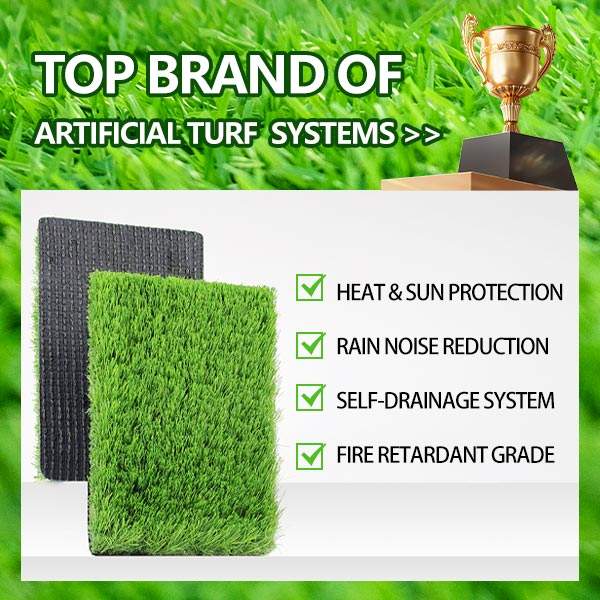 TOP BRAND OF

ARTIFICIAL TURF SYSTEMS >>

☑ HEAT & SUN PROTECTION

☑ RAIN NOISE REDUCTION

☑ SELF-DRAINAGE SYSTEM

☑ FIRE RETARDANT GRADE